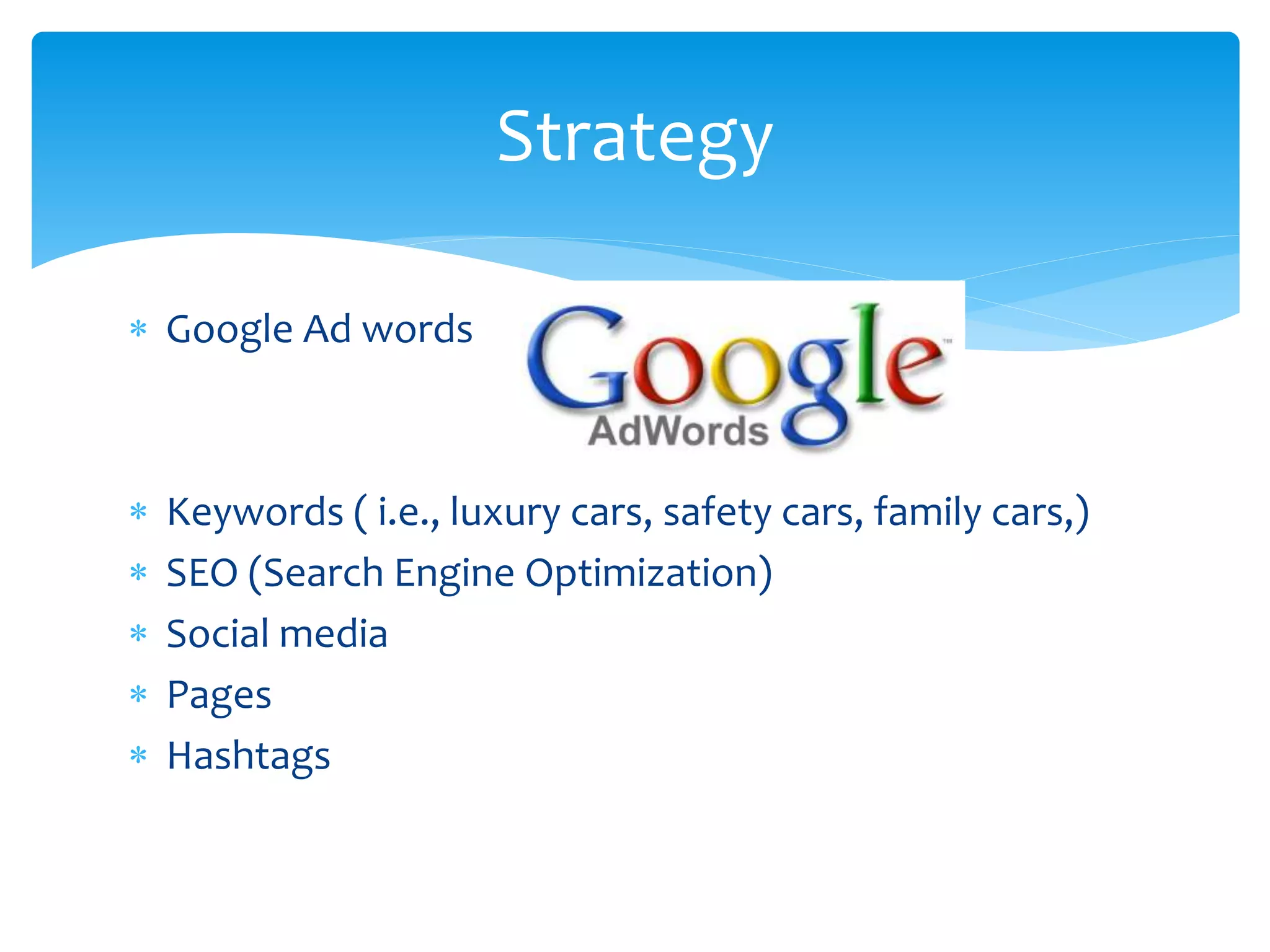 Strategy

* Google Ad words

Google™
AdWords

* Keywords ( i.e., luxury cars, safety cars, family cars,)
* SEO (Search Engine Optimization)
* Social media
* Pages
* Hashtags